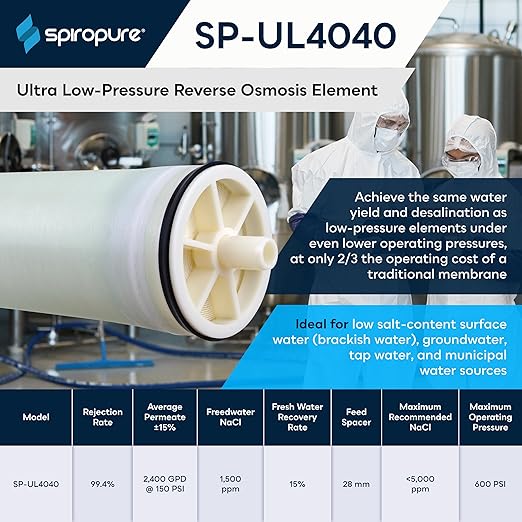 spiropure®

SP-UL4040

Ultra Low-Pressure Reverse Osmosis Element

Achieve the same water yield and desalination as low-pressure elements under even lower operating pressures, at only 2/3 the operating cost of a traditional membrane

Ideal for low salt-content surface water (brackish water), groundwater, tap water, and municipal water sources

| Model | Rejection Rate | Average Permeate ±15% | Freedwater NaCl | Fresh Water Recovery Rate | Feed Spacer | Maximum Recommended NaCl | Maximum Operating Pressure |
|---|---|---|---|---|---|---|---|
| SP-UL4040 | 99.4% | 2,400 GPD @ 150 PSI | 1,500 ppm | 15% | 28 mm | <5,000 ppm | 600 PSI |